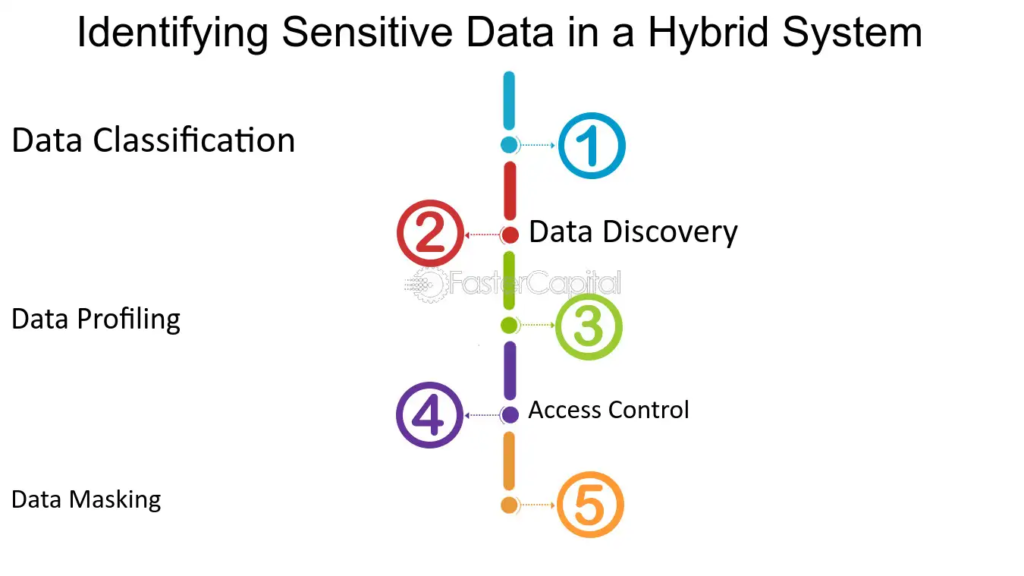 Identifying Sensitive Data in a Hybrid System

Data Classification

1

2

Data Discovery

FasterCapital

Data Profiling

3

4

Access Control

Data Masking

5